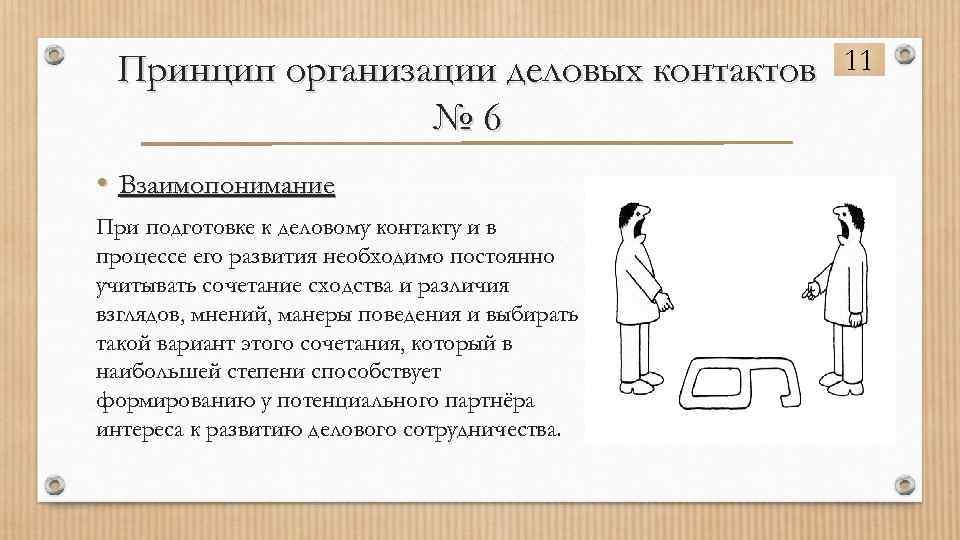 Принцип организации деловых контактов № 6

11

• Взаимопонимание

При подготовке к деловому контакту и в процессе его развития необходимо постоянно учитывать сочетание сходства и различия взглядов, мнений, манеры поведения и выбирать такой вариант этого сочетания, который в наибольшей степени способствует формированию у потенциального партнёра интереса к развитию делового сотрудничества.